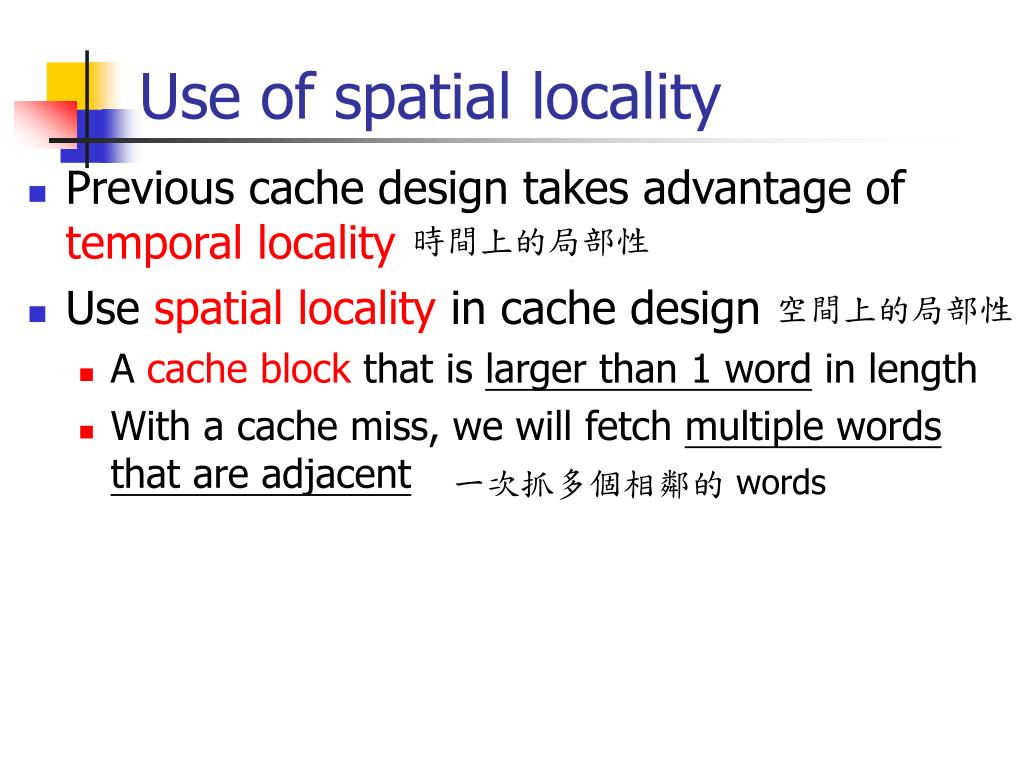 Use of spatial locality

Previous cache design takes advantage of temporal locality 時間上的局部性

Use spatial locality in cache design 空間上的局部性

A cache block that is larger than 1 word in length

With a cache miss, we will fetch multiple words that are adjacent 一次抓多個相鄰的 words